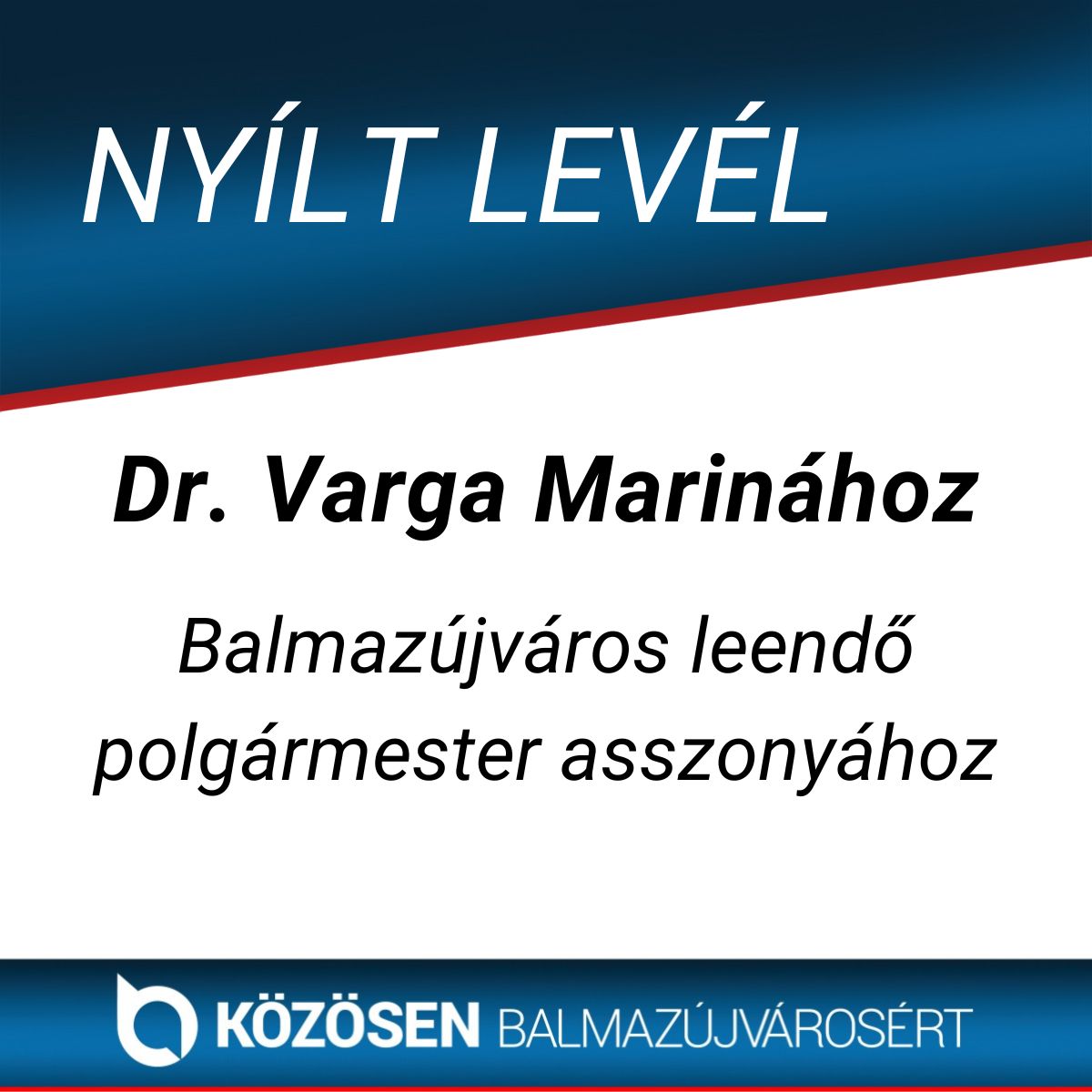 NYÍLT LEVÉL

Dr. Varga Marinához

Balmazújváros leendő polgármester asszonyához

KÖZÖSEN BALMAZÚJVÁROSÉRT